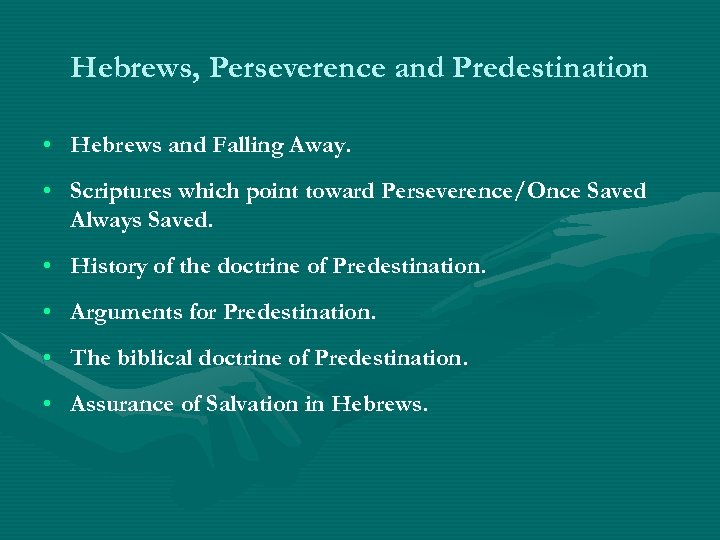 Hebrews, Perseverence and Predestination

• Hebrews and Falling Away.
• Scriptures which point toward Perseverence/Once Saved Always Saved.
• History of the doctrine of Predestination.
• Arguments for Predestination.
• The biblical doctrine of Predestination.
• Assurance of Salvation in Hebrews.